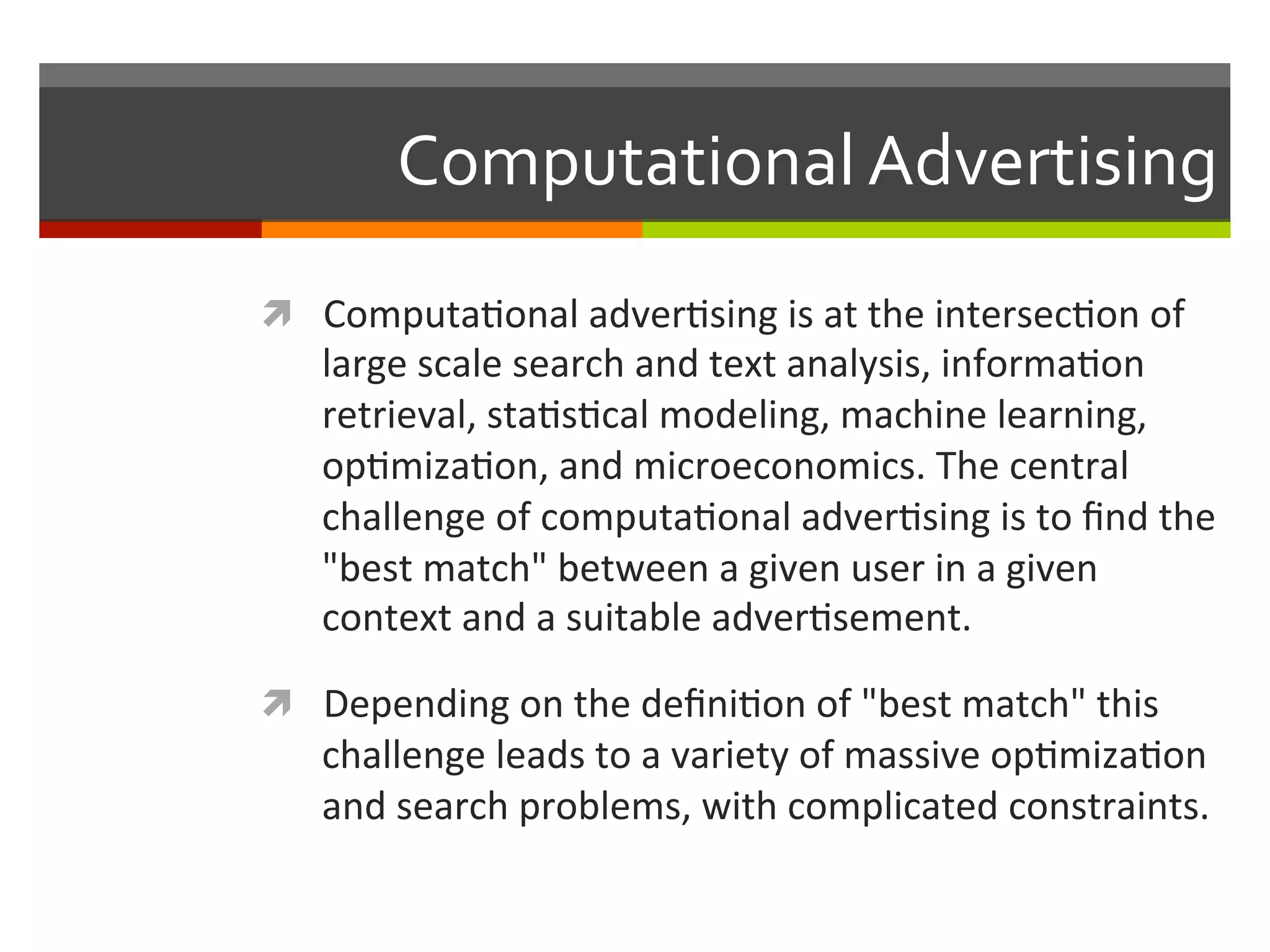 Computational Advertising

Computational advertising is at the intersection of large scale search and text analysis, information retrieval, statistical modeling, machine learning, optimization, and microeconomics. The central challenge of computational advertising is to find the "best match" between a given user in a given context and a suitable advertisement.

Depending on the definition of "best match" this challenge leads to a variety of massive optimization and search problems, with complicated constraints.